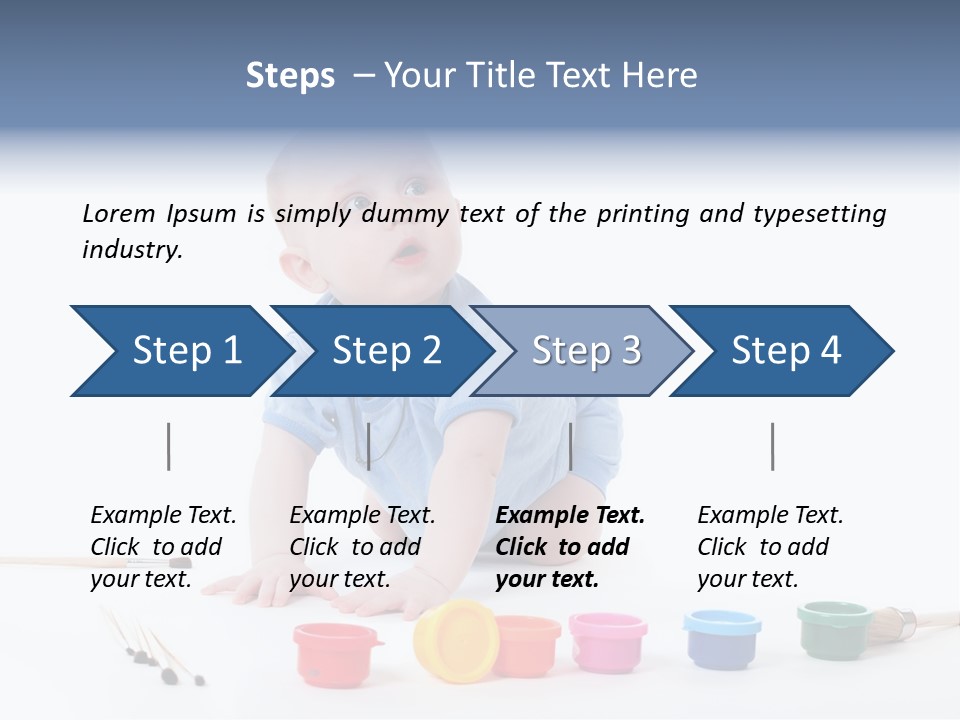 Steps – Your Title Text Here

Lorem Ipsum is simply dummy text of the printing and typesetting industry.

Step 1

Step 2

Step 3

Step 4

Example Text. Click to add your text.

Example Text. Click to add your text.

Example Text. Click to add your text.

Example Text. Click to add your text.